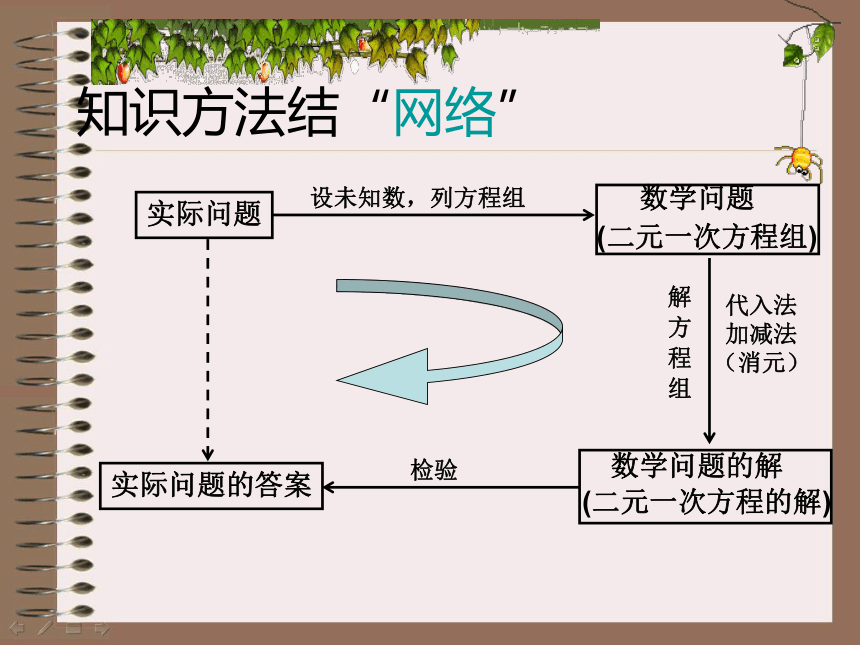 知识方法结“网络”

实际问题

设未知数，列方程组

数学问题
(二元一次方程组)

解方程组

代入法
加减法
（消元）

数学问题的解
(二元一次方程的解)

检验

实际问题的答案